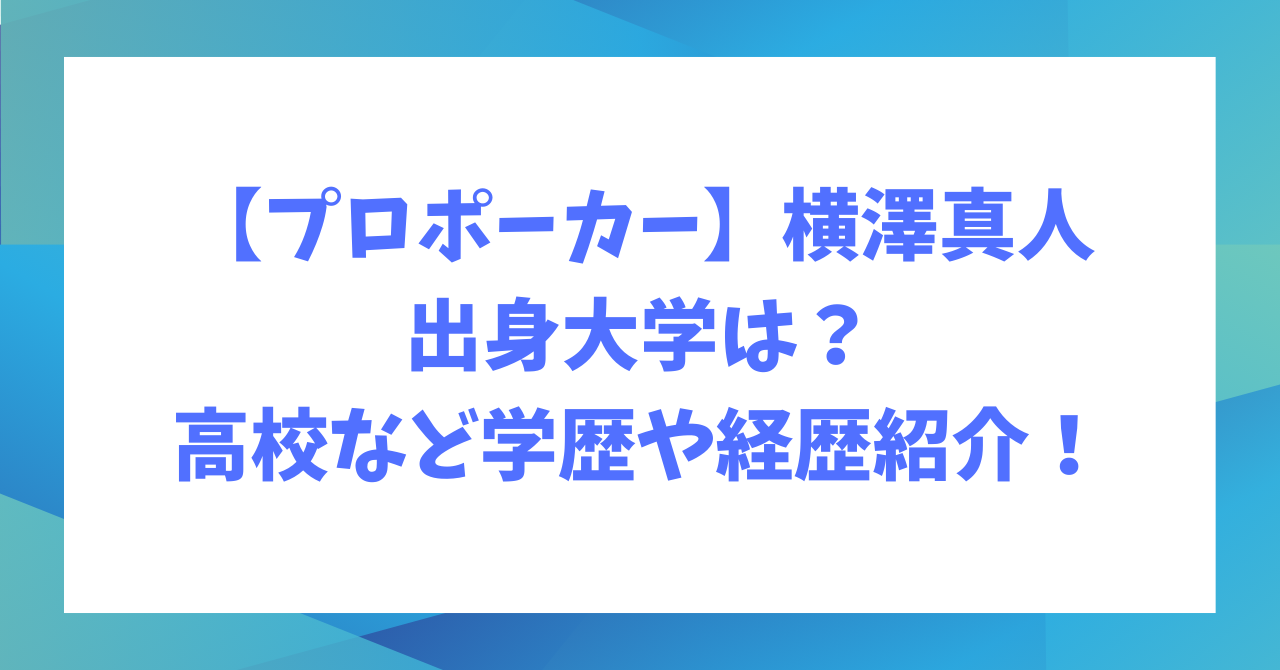 【プロポーカー】横澤真人
出身大学は？
高校など学歴や経歴紹介！